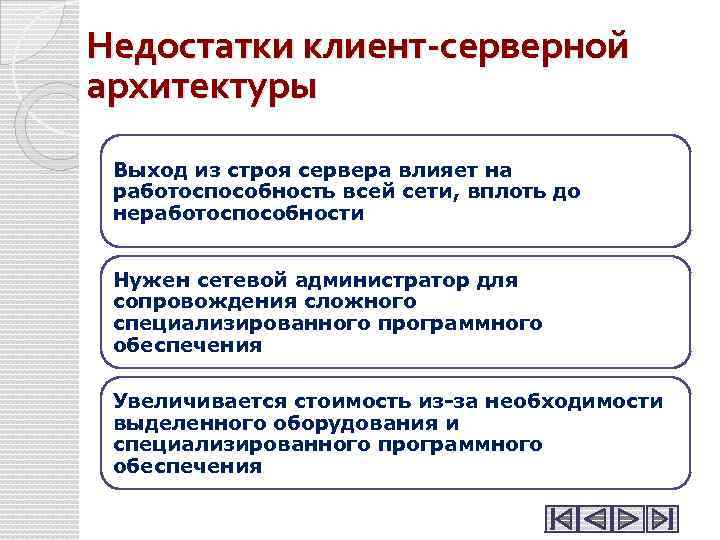 Недостатки клиент-серверной архитектуры

Выход из строя сервера влияет на работоспособность всей сети, вплоть до неработоспособности

Нужен сетевой администратор для сопровождения сложного специализированного программного обеспечения

Увеличивается стоимость из-за необходимости выделенного оборудования и специализированного программного обеспечения